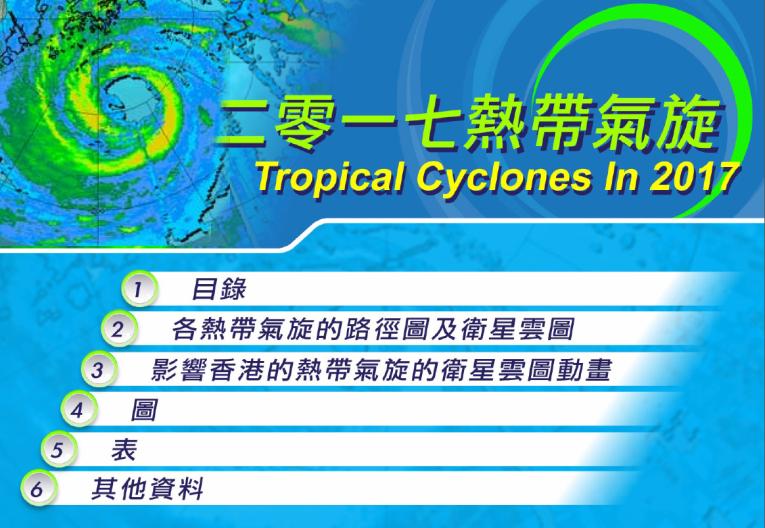 二零一七熱帶氣旋
Tropical Cyclones In 2017

1 目錄
2 各熱帶氣旋的路徑圖及衛星雲圖
3 影響香港的熱帶氣旋的衛星雲圖動畫
4 圖
5 表
6 其他資料